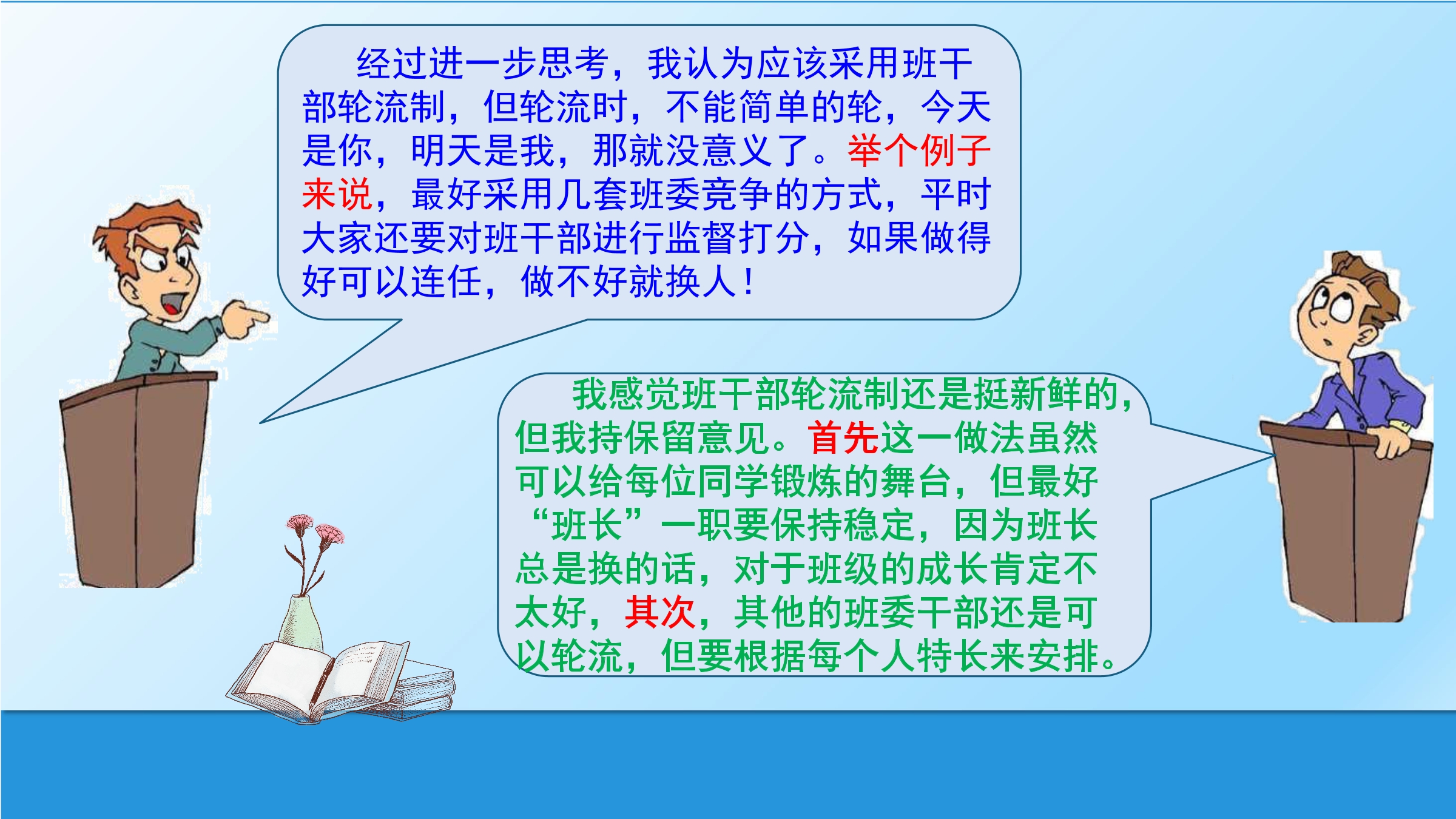 经过进一步思考，我认为应该采用班干部轮流制，但轮流时，不能简单的轮，今天是你，明天是我，那就没意义了。举个例子来说，最好采用几套班委竞争的方式，平时大家还要对班干部进行监督打分，如果做得好可以连任，做不好就换人！

我感觉班干部轮流制还是挺新鲜的，但我持保留意见。首先这一做法虽然可以给每位同学锻炼的舞台，但最好“班长”一职要保持稳定，因为班长总是换的话，对于班级的成长肯定不太好，其次，其他的班委干部还是可以轮流，但要根据每个人特长来安排。